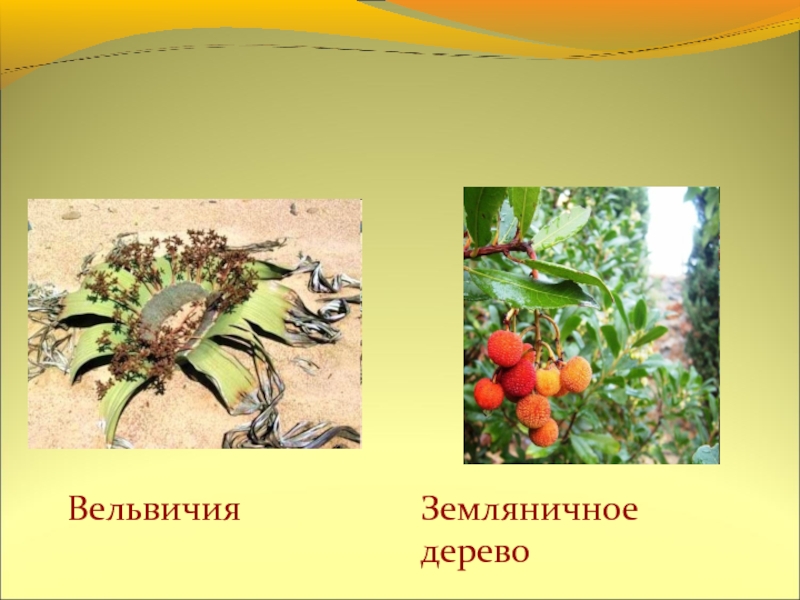 Вельвичия

Земляничное дерево